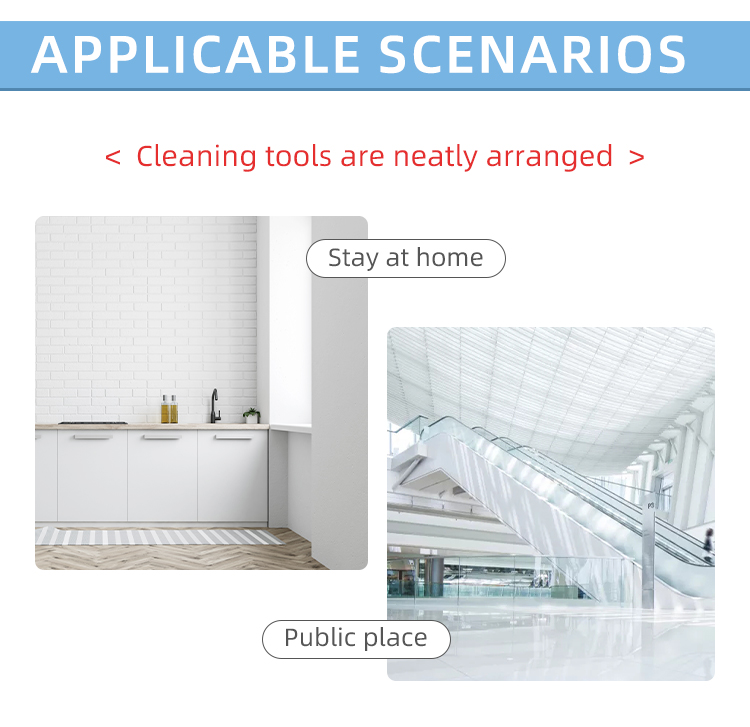 APPLICABLE SCENARIOS

< Cleaning tools are neatly arranged >

Stay at home

Public place